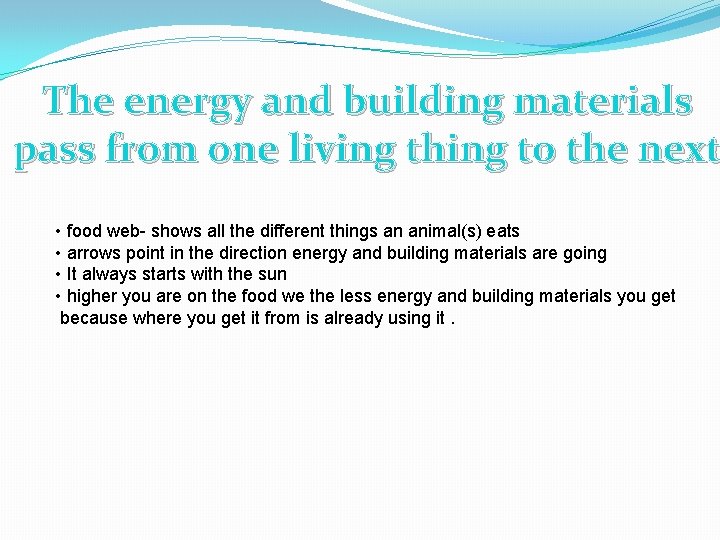 The energy and building materials pass from one living thing to the next

• food web- shows all the different things an animal(s) eats
• arrows point in the direction energy and building materials are going
• It always starts with the sun
• higher you are on the food we the less energy and building materials you get because where you get it from is already using it .